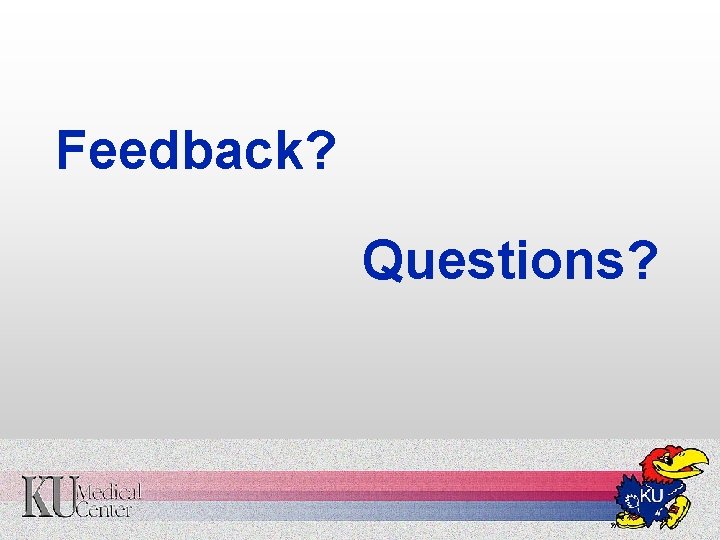 Feedback?

Questions?

KU Medical Center

KU